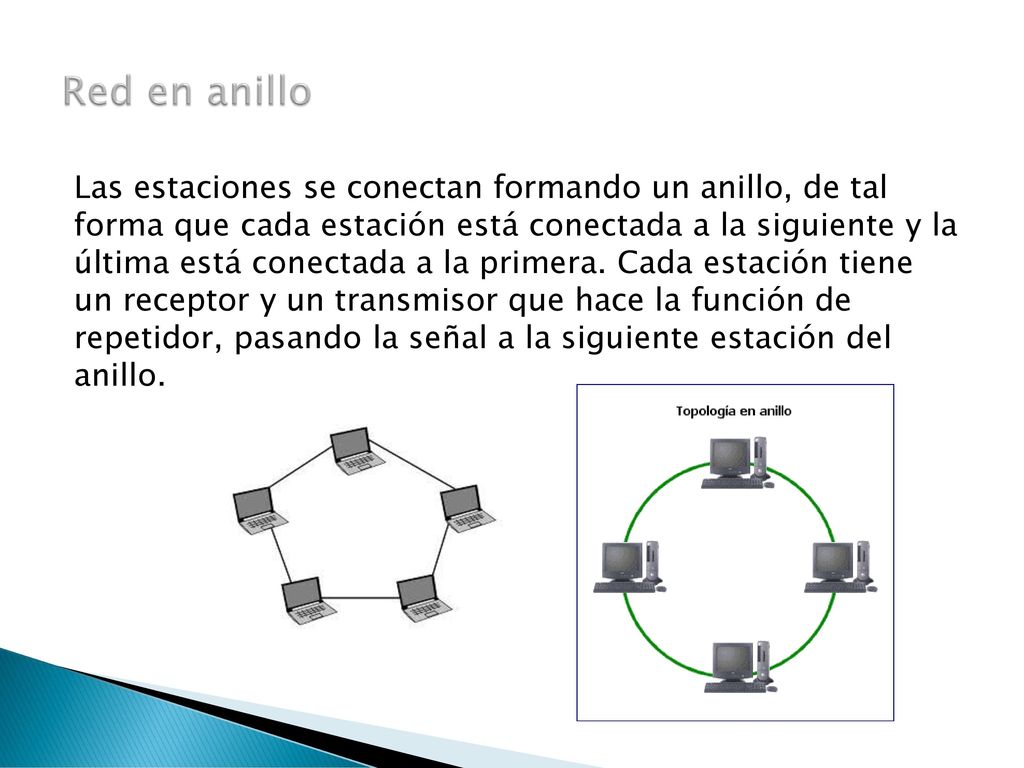 Red en anillo

Las estaciones se conectan formando un anillo, de tal forma que cada estación está conectada a la siguiente y la última está conectada a la primera. Cada estación tiene un receptor y un transmisor que hace la función de repetidor, pasando la señal a la siguiente estación del anillo.

Topología en anillo